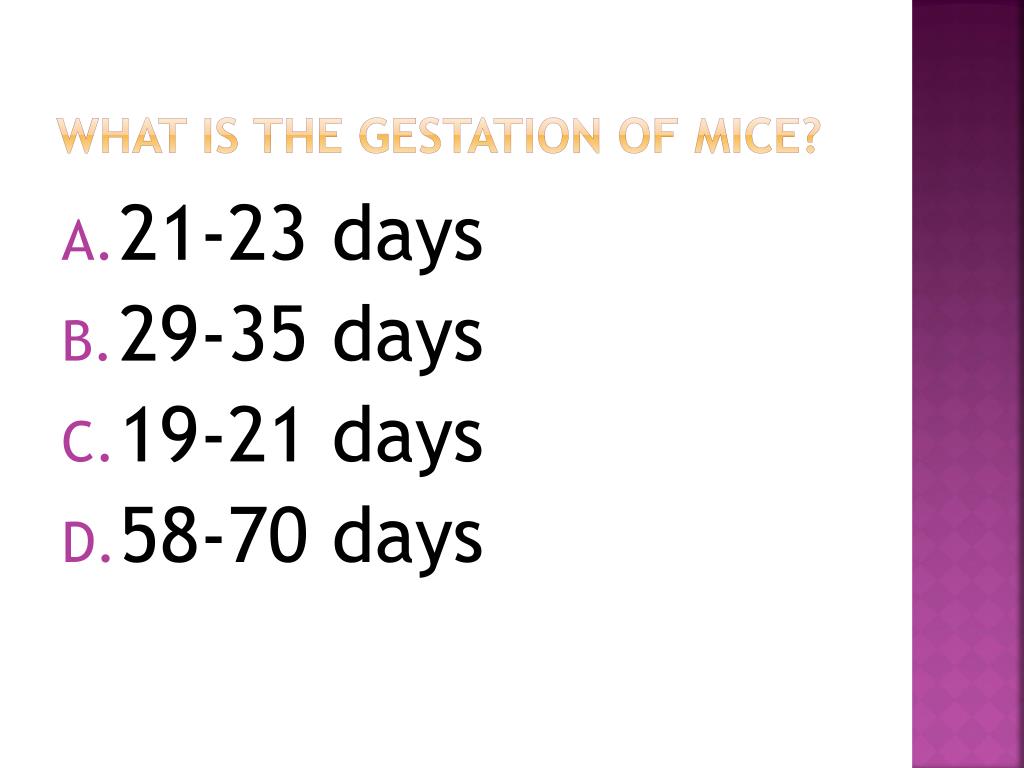 WHAT IS THE GESTATION OF MICE?

A. 21-23 days
B. 29-35 days
C. 19-21 days
D. 58-70 days